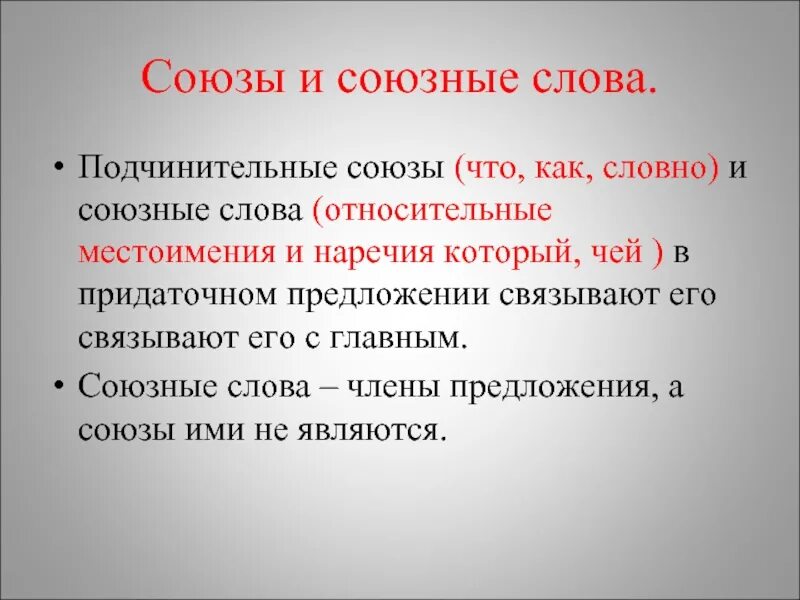 Союзы и союзные слова.

• Подчинительные союзы (что, как, словно) и союзные слова (относительные местоимения и наречия который, чей ) в придаточном предложении связывают его связывают его с главным.

• Союзные слова – члены предложения, а союзы ими не являются.